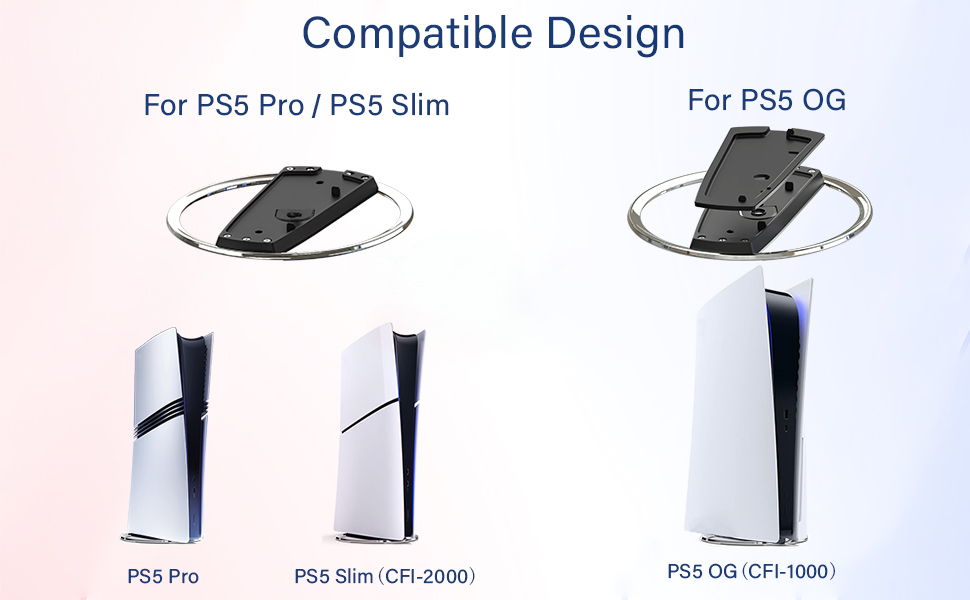 Compatible Design

For PS5 Pro / PS5 Slim

For PS5 OG

PS5 Pro

PS5 Slim（CFI-2000）

PS5 OG（CFI-1000）